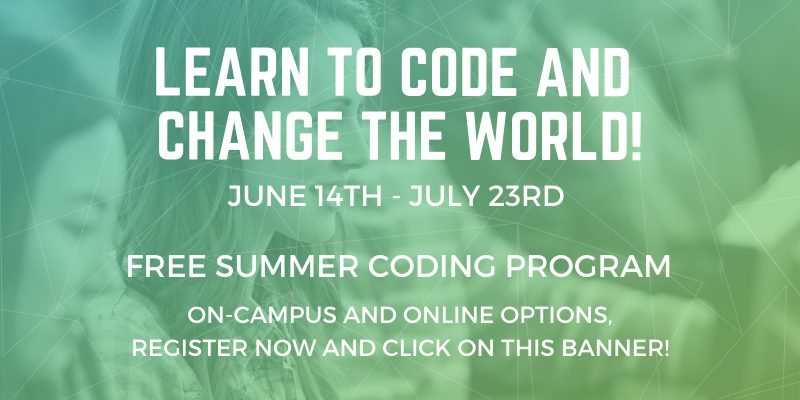 LEARN TO CODE AND CHANGE THE WORLD!

JUNE 14TH - JULY 23RD

FREE SUMMER CODING PROGRAM

ON-CAMPUS AND ONLINE OPTIONS, REGISTER NOW AND CLICK ON THIS BANNER!